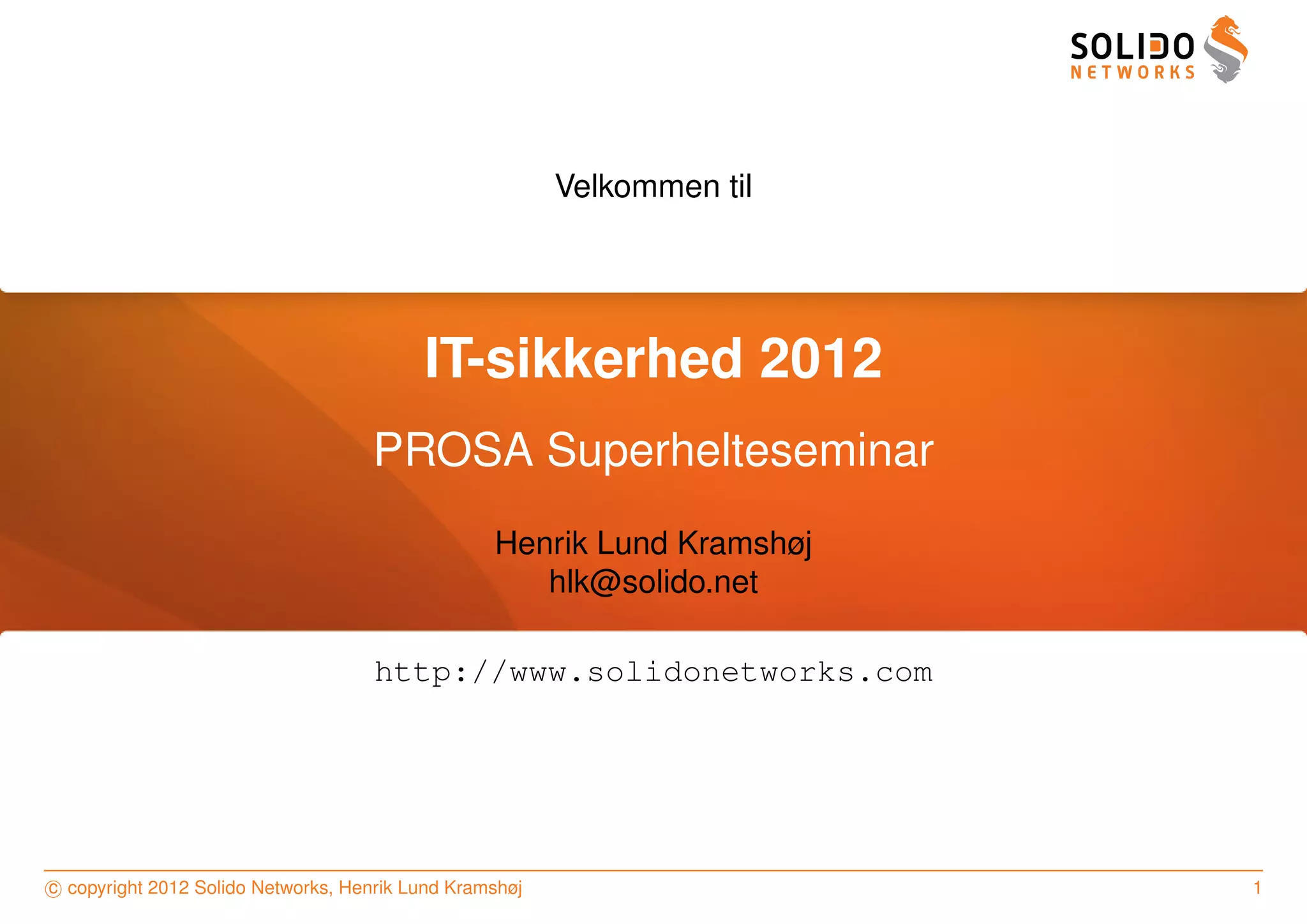 SOLIDO
NETWORKS

Velkommen til

IT-sikkerhed 2012

PROSA Superhelteseminar

Henrik Lund Kramshøj
hlk@solido.net

http://www.solidonetworks.com

© copyright 2012 Solido Networks, Henrik Lund Kramshøj

1